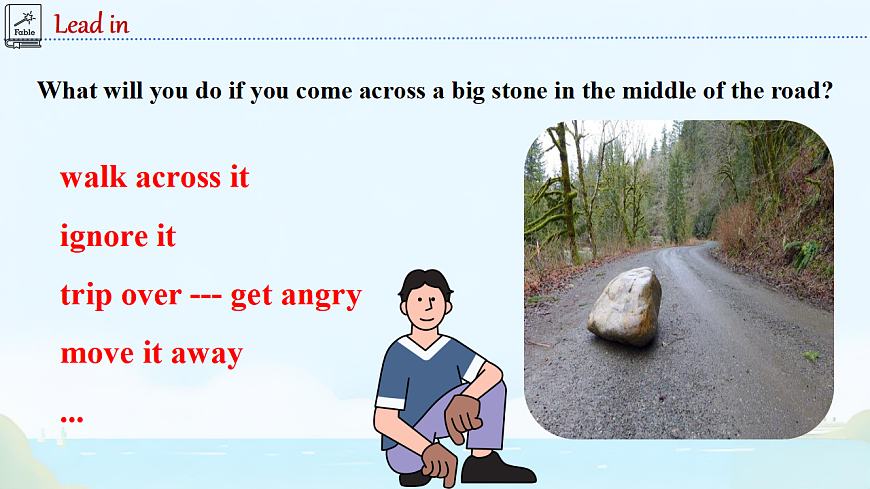 Fable

Lead in

What will you do if you come across a big stone in the middle of the road?

walk across it

ignore it

trip over --- get angry

move it away

...